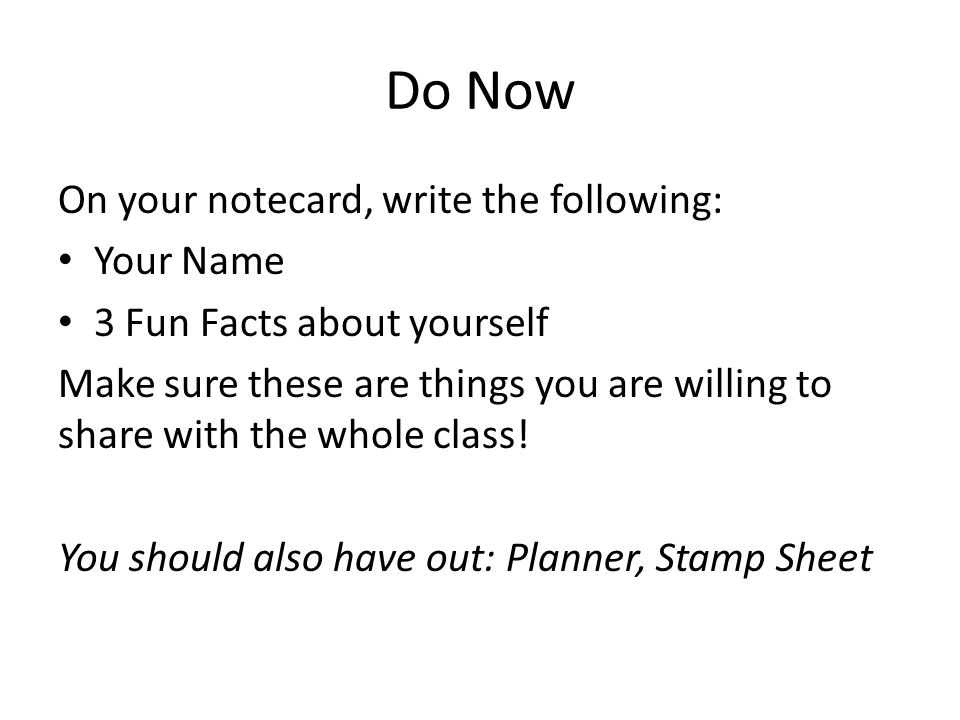 Do Now

On your notecard, write the following:

• Your Name
• 3 Fun Facts about yourself

Make sure these are things you are willing to share with the whole class!

You should also have out: Planner, Stamp Sheet